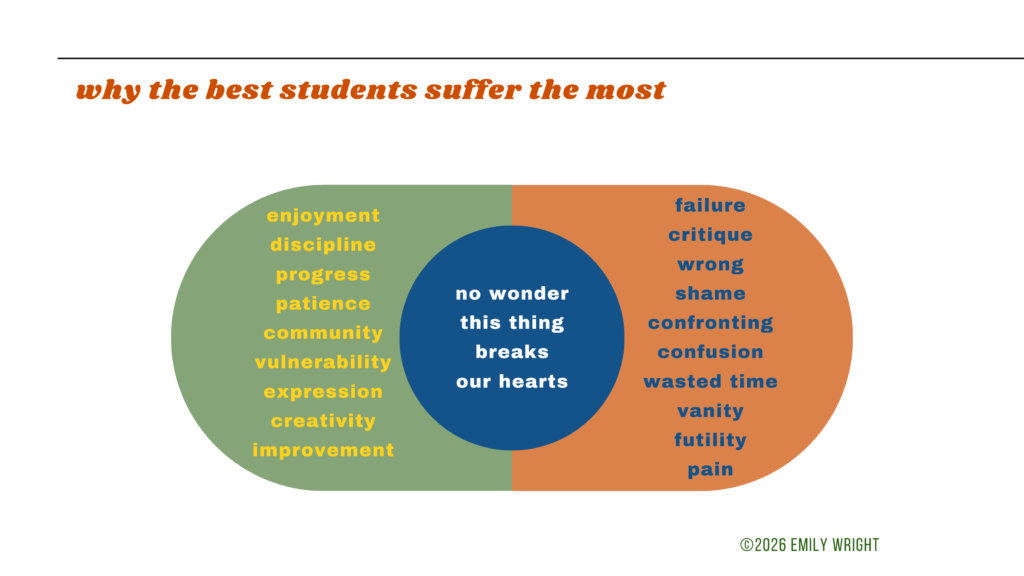 why the best students suffer the most

enjoyment
discipline
progress
patience
community
vulnerability
expression
creativity
improvement

no wonder
this thing
breaks
our hearts

failure
critique
wrong
shame
confronting
confusion
wasted time
vanity
futility
pain

©2026 EMILY WRIGHT